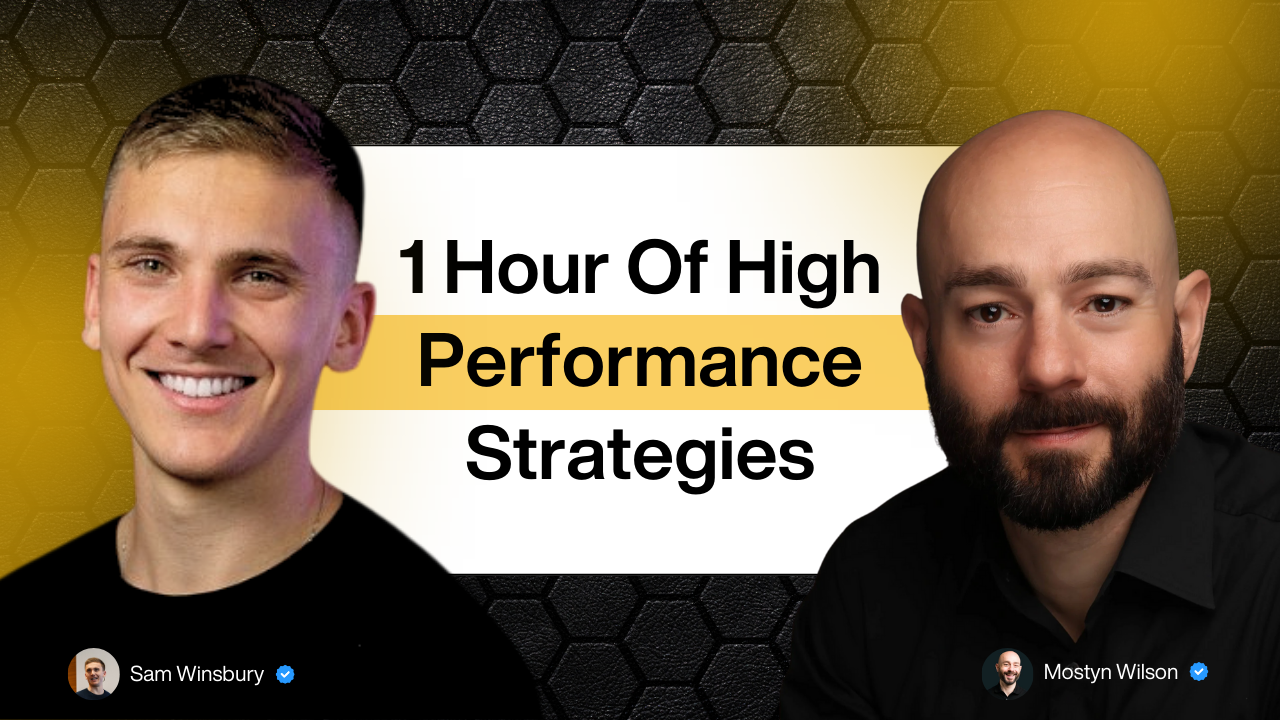 1 Hour Of High
Performance
Strategies

Sam Winsbury

Mostyn Wilson